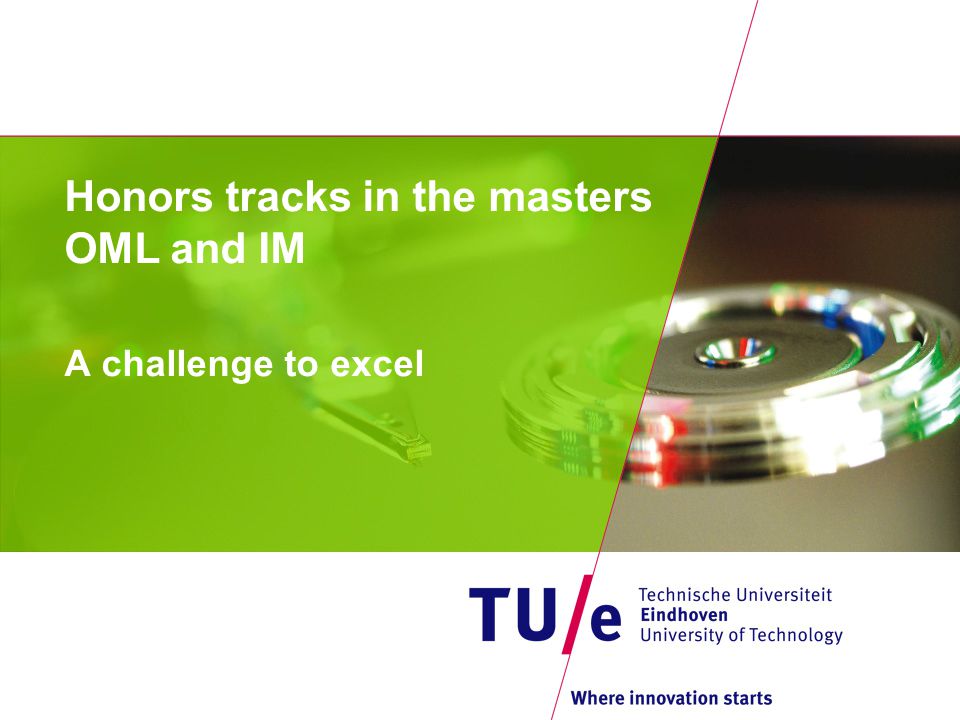 Honors tracks in the masters OML and IM

A challenge to excel

TU/e Technische Universiteit Eindhoven University of Technology

Where innovation starts